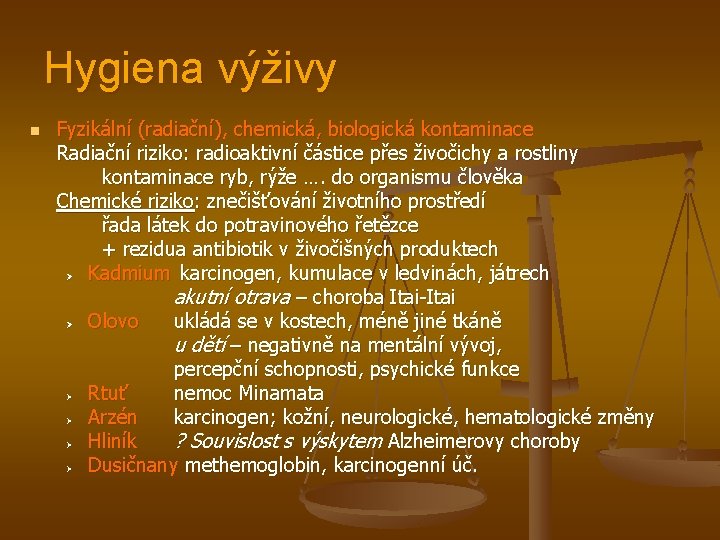 Hygiena výživy

Fyzikální (radiační), chemická, biologická kontaminace
Radiační riziko: radioaktivní částice přes živočichy a rostliny
kontaminace ryb, rýže …. do organismu člověka
Chemické riziko: znečišťování životního prostředí
řada látek do potravinového řetězce
+ rezidua antibiotik v živočišných produktech

Kadmium karcinogen, kumulace v ledvinách, játrech
akutní otrava – choroba Itai-Itai

Olovo ukládá se v kostech, méně jiné tkáně
u dětí – negativně na mentální vývoj, percepční schopnosti, psychické funkce

Rtuť nemoc Minamata

Arzén karcinogen; kožní, neurologické, hematologické změny

Hliník ? Souvislost s výskytem Alzheimerovy choroby

Dusičnany methemoglobin, karcinogenní úč.